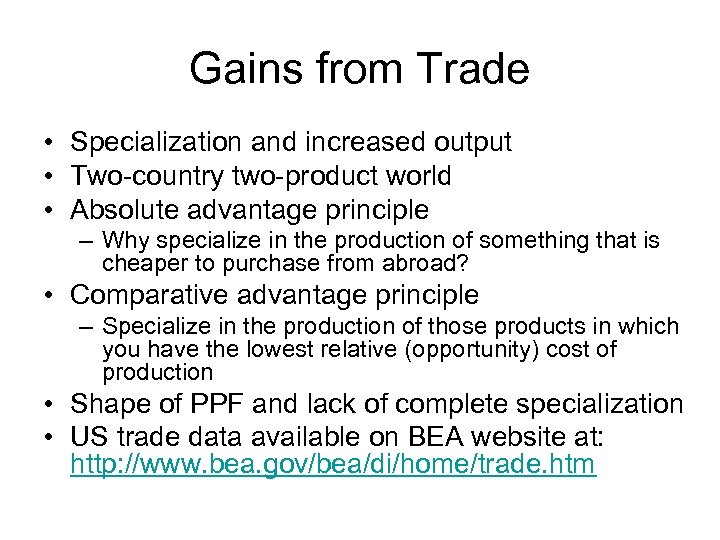 Gains from Trade

• Specialization and increased output
• Two-country two-product world
• Absolute advantage principle
– Why specialize in the production of something that is cheaper to purchase from abroad?
• Comparative advantage principle
– Specialize in the production of those products in which you have the lowest relative (opportunity) cost of production
• Shape of PPF and lack of complete specialization
• US trade data available on BEA website at: http://www.bea.gov/bea/di/home/trade.htm